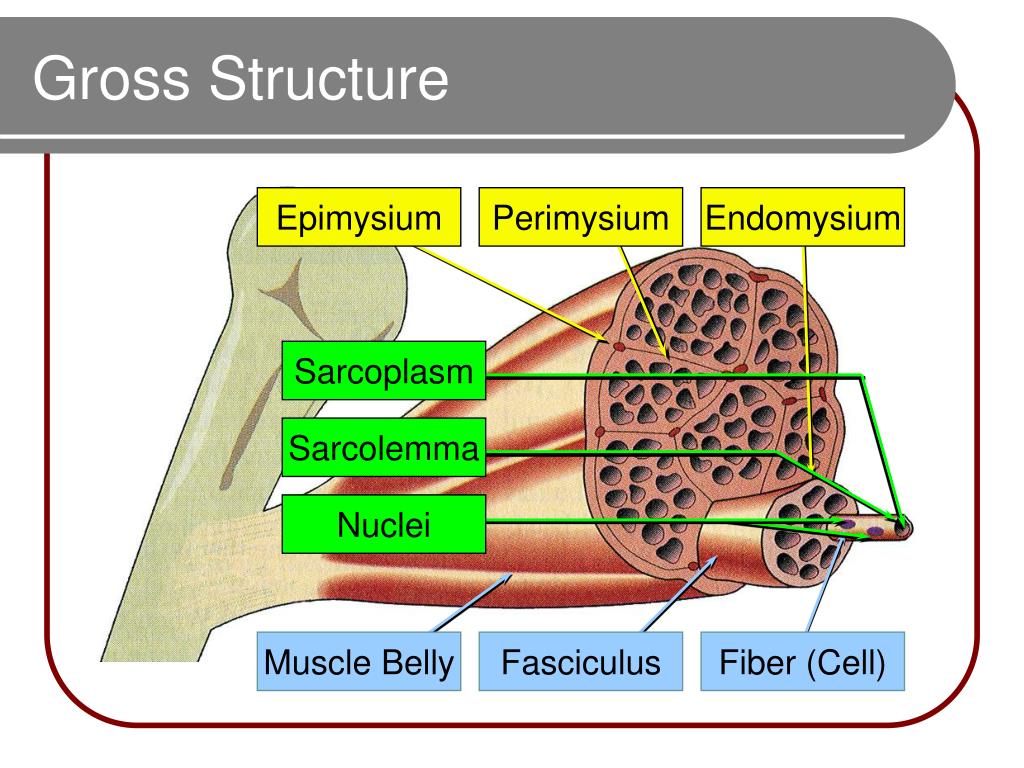 Gross Structure

Epimysium
Perimysium
Endomysium
Sarcoplasm
Sarcolemma
Nuclei
Muscle Belly
Fasciculus
Fiber (Cell)